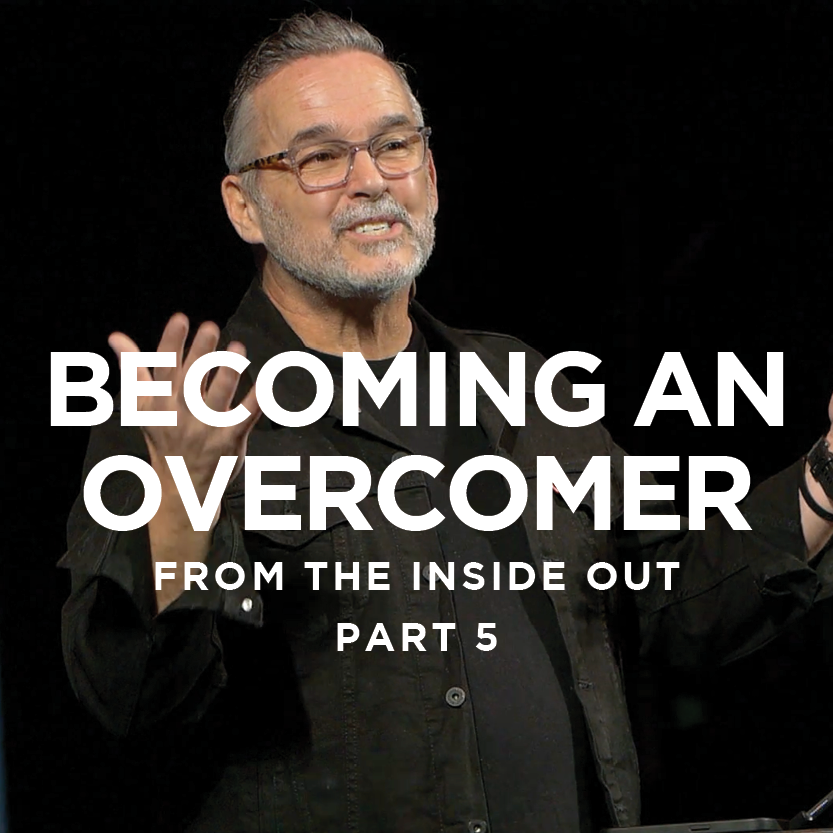 BECOMING AN OVERCOMER
FROM THE INSIDE OUT
PART 5